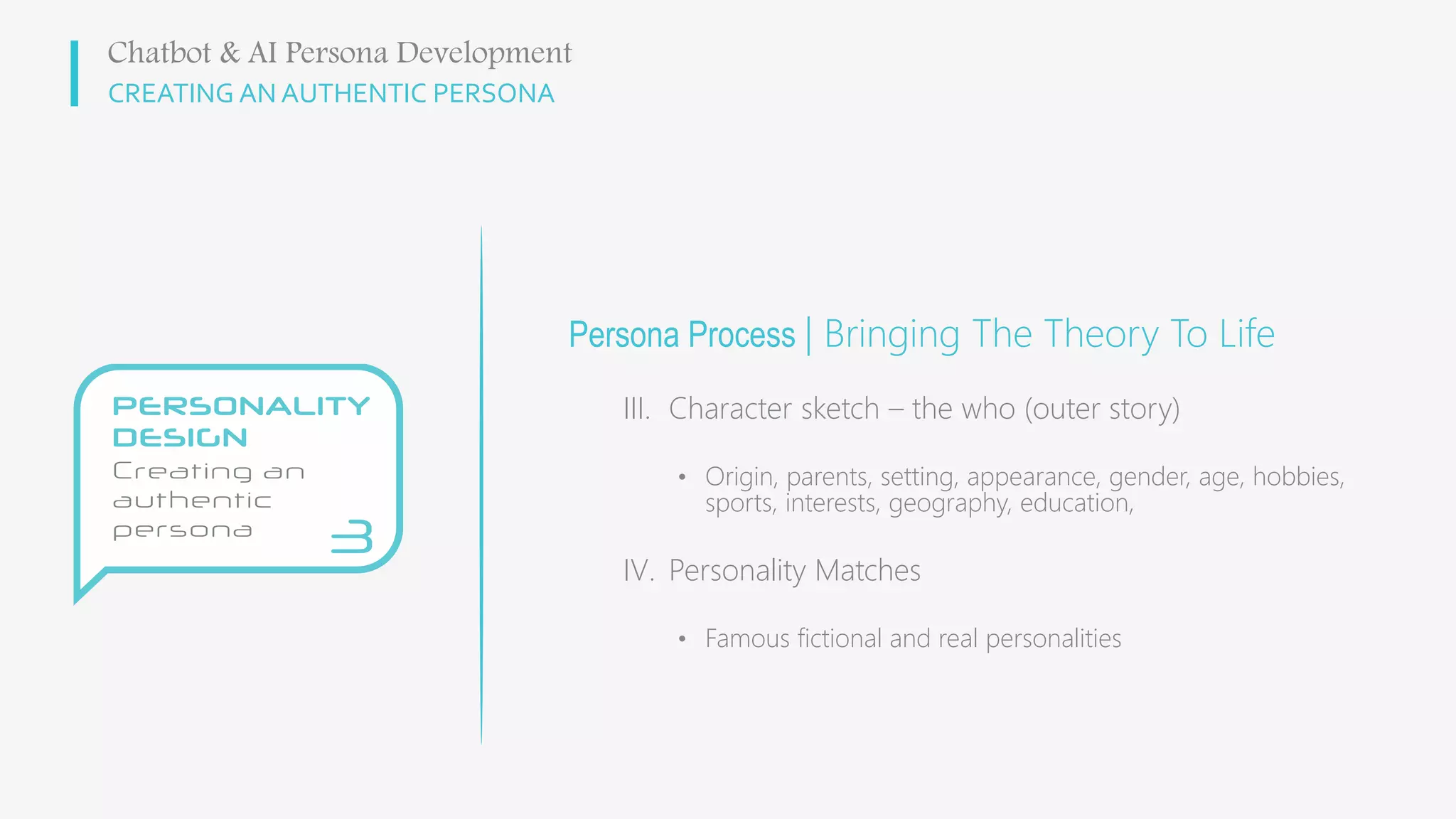 Chatbot & AI Persona Development
CREATING AN AUTHENTIC PERSONA

PERSONALITY DESIGN
Creating an authentic persona
3

Persona Process | Bringing The Theory To Life

III. Character sketch – the who (outer story)

• Origin, parents, setting, appearance, gender, age, hobbies, sports, interests, geography, education,

IV. Personality Matches

• Famous fictional and real personalities